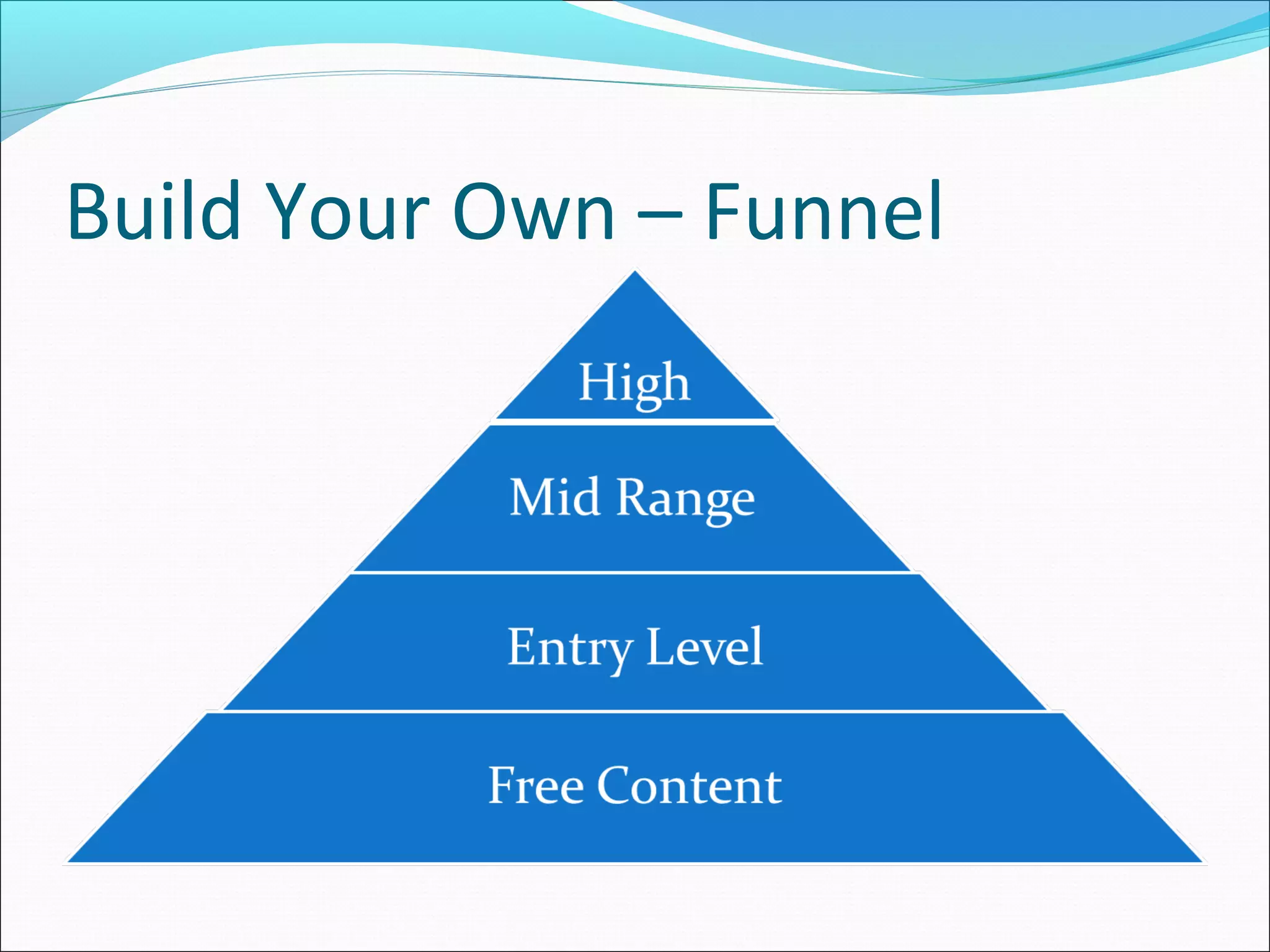 Build Your Own – Funnel

High

Mid Range

Entry Level

Free Content